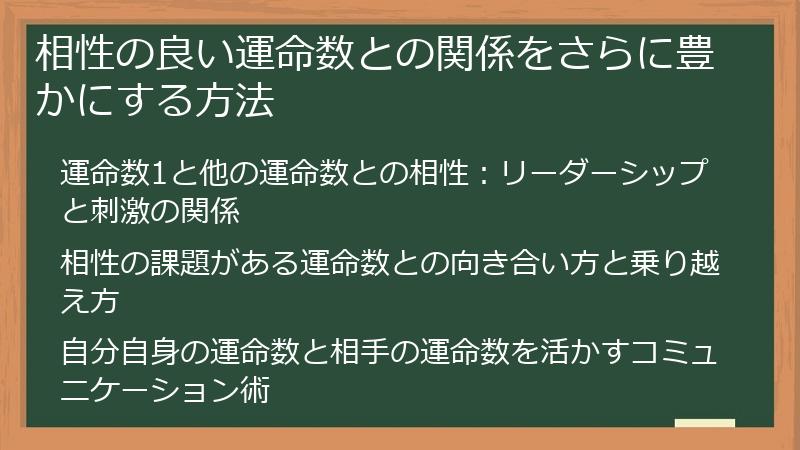 相性の良い運命数との関係をさらに豊かにする方法

運命数1と他の運命数との相性：リーダーシップと刺激の関係

相性の課題がある運命数との向き合い方と乗り越え方

自分自身の運命数と相手の運命数を活かすコミュニケーション術